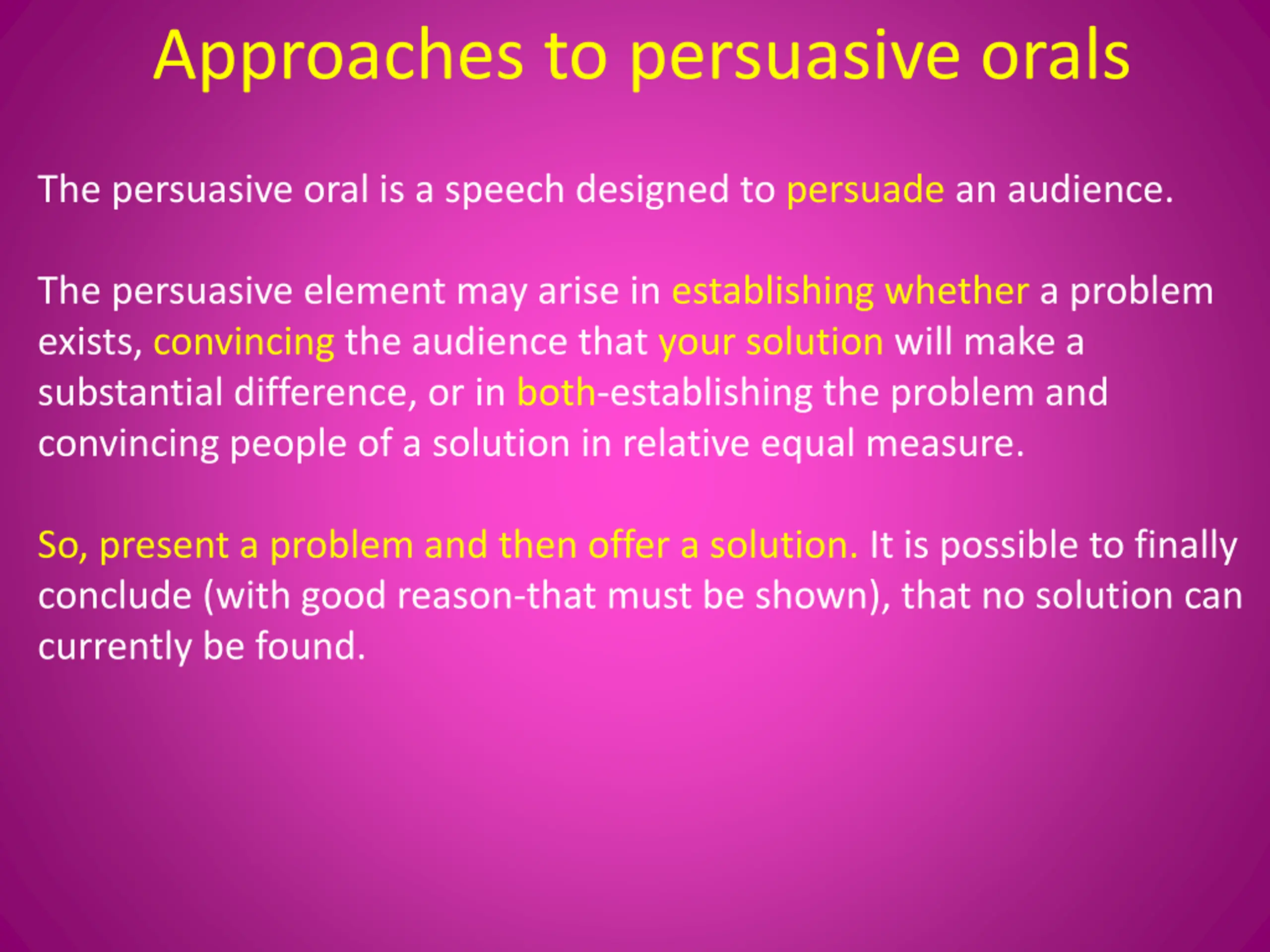 Approaches to persuasive orals

The persuasive oral is a speech designed to persuade an audience.

The persuasive element may arise in establishing whether a problem exists, convincing the audience that your solution will make a substantial difference, or in both-establishing the problem and convincing people of a solution in relative equal measure.

So, present a problem and then offer a solution. It is possible to finally conclude (with good reason-that must be shown), that no solution can currently be found.